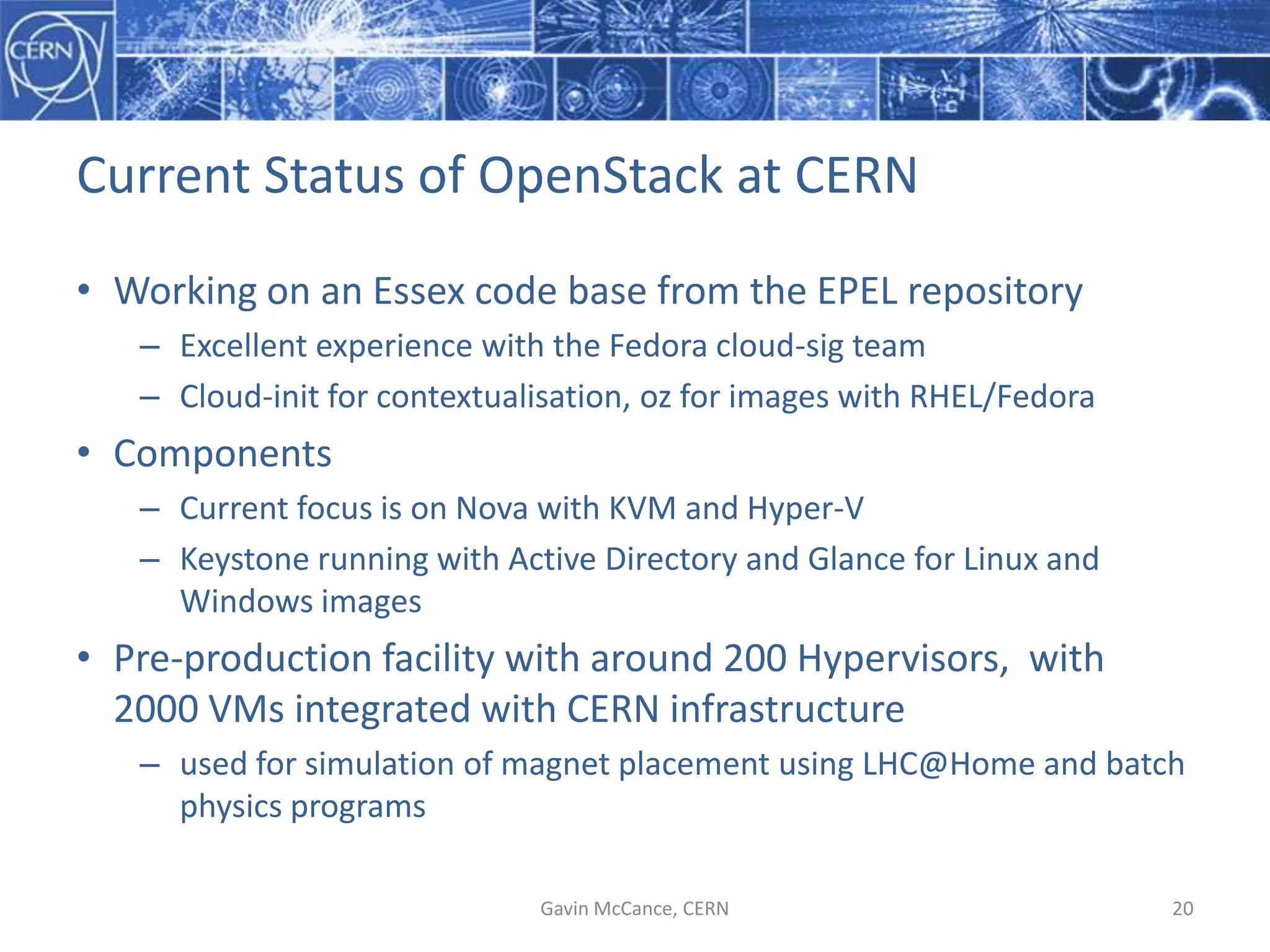 CERN

Current Status of OpenStack at CERN

• Working on an Essex code base from the EPEL repository
– Excellent experience with the Fedora cloud-sig team
– Cloud-init for contextualisation, oz for images with RHEL/Fedora

• Components
– Current focus is on Nova with KVM and Hyper-V
– Keystone running with Active Directory and Glance for Linux and Windows images

• Pre-production facility with around 200 Hypervisors, with 2000 VMs integrated with CERN infrastructure
– used for simulation of magnet placement using LHC@Home and batch physics programs

Gavin McCance, CERN

20